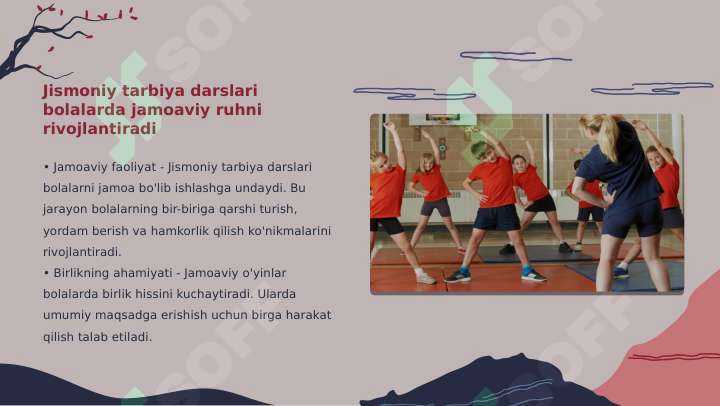 Jismoniy tarbiya darslari bolalarda jamoaviy ruhni rivojlantiradi

• Jamoaviy faoliyat - Jismoniy tarbiya darslari bolalarni jamoa bo'lib ishlashga undaydi. Bu jarayon bolalarning bir-biriga qarshi turish, yordam berish va hamkorlik qilish ko'nikmalarini rivojlantiradi.
• Birlikning ahamiyati - Jamoaviy o'yinlar bolalarda birlik hissini kuchaytiradi. Ularda umumiy maqsadga erishish uchun birga harakat qilish talab etiladi.

SOFF